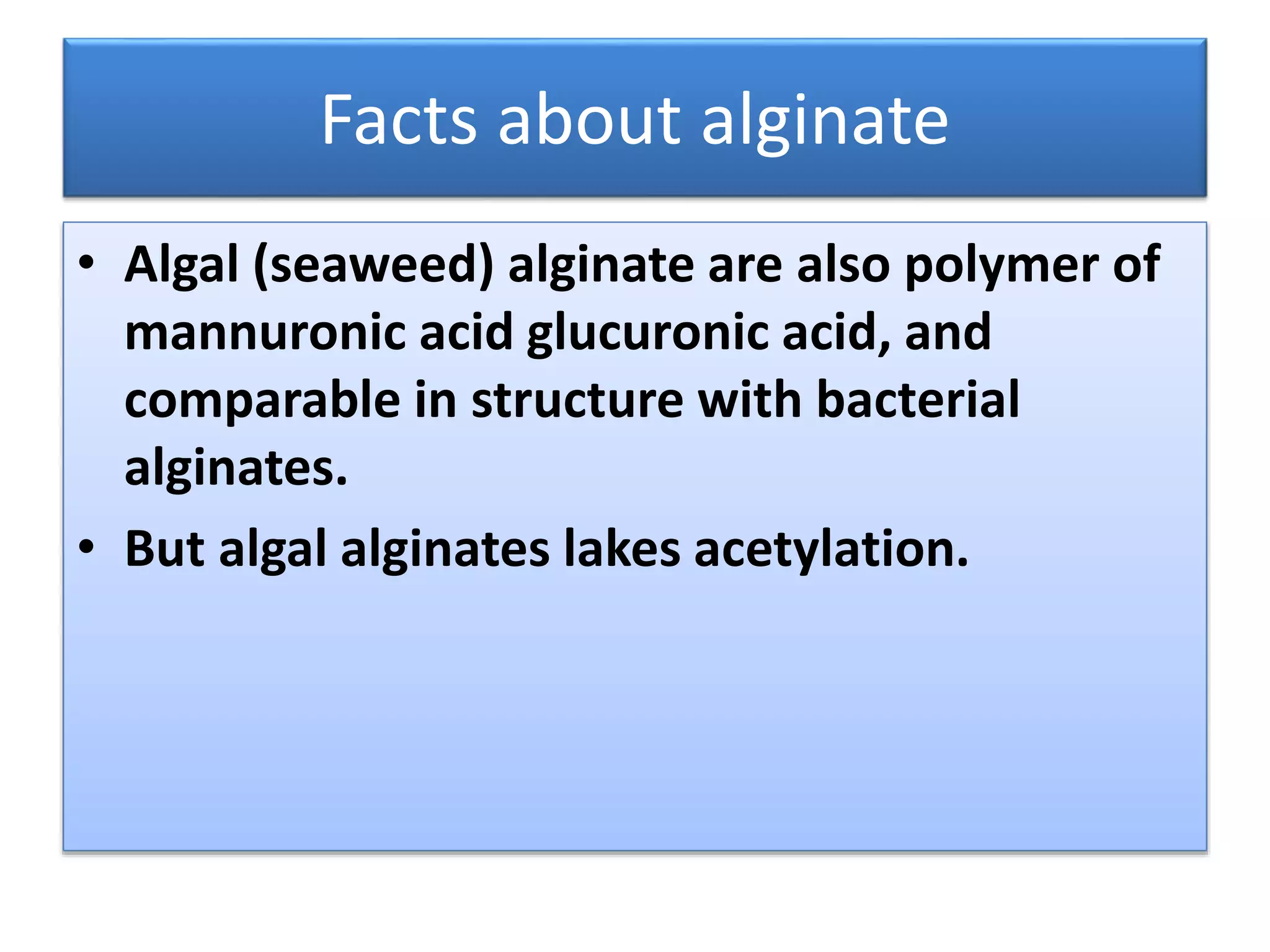 Facts about alginate

• Algal (seaweed) alginate are also polymer of mannuronic acid glucuronic acid, and comparable in structure with bacterial alginates.
• But algal alginates lakes acetylation.